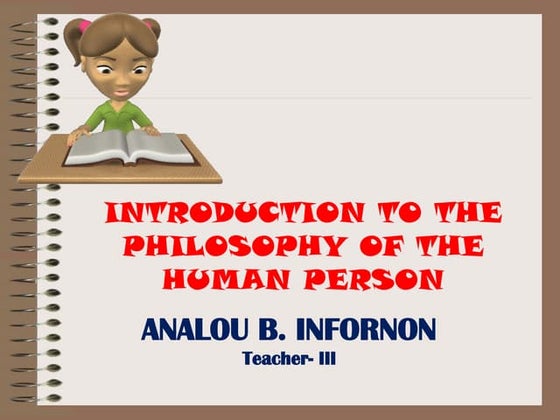 INTRODUCTION TO THE PHILOSOPHY OF THE HUMAN PERSON

ANALOU B. INFORNON

Teacher- III